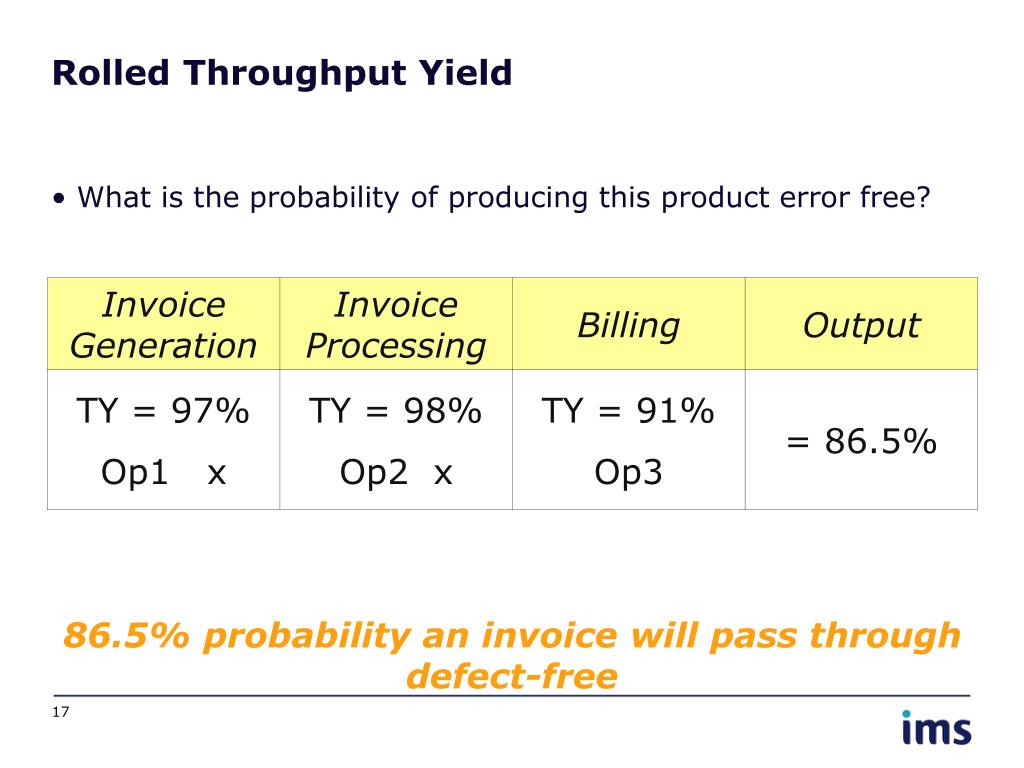 Rolled Throughput Yield

• What is the probability of producing this product error free?

| Invoice Generation | Invoice Processing | Billing | Output |
|---|---|---|---|
| TY = 97% Op1 x | TY = 98% Op2 x | TY = 91% Op3 | = 86.5% |

86.5% probability an invoice will pass through defect-free

17

ims